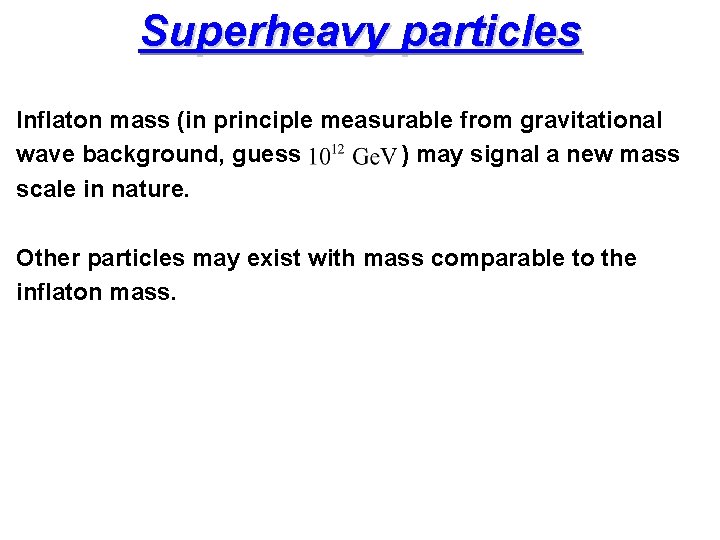 Superheavy particles

Inflaton mass (in principle measurable from gravitational wave background, guess $10^{12}$ GeV) may signal a new mass scale in nature.

Other particles may exist with mass comparable to the inflaton mass.